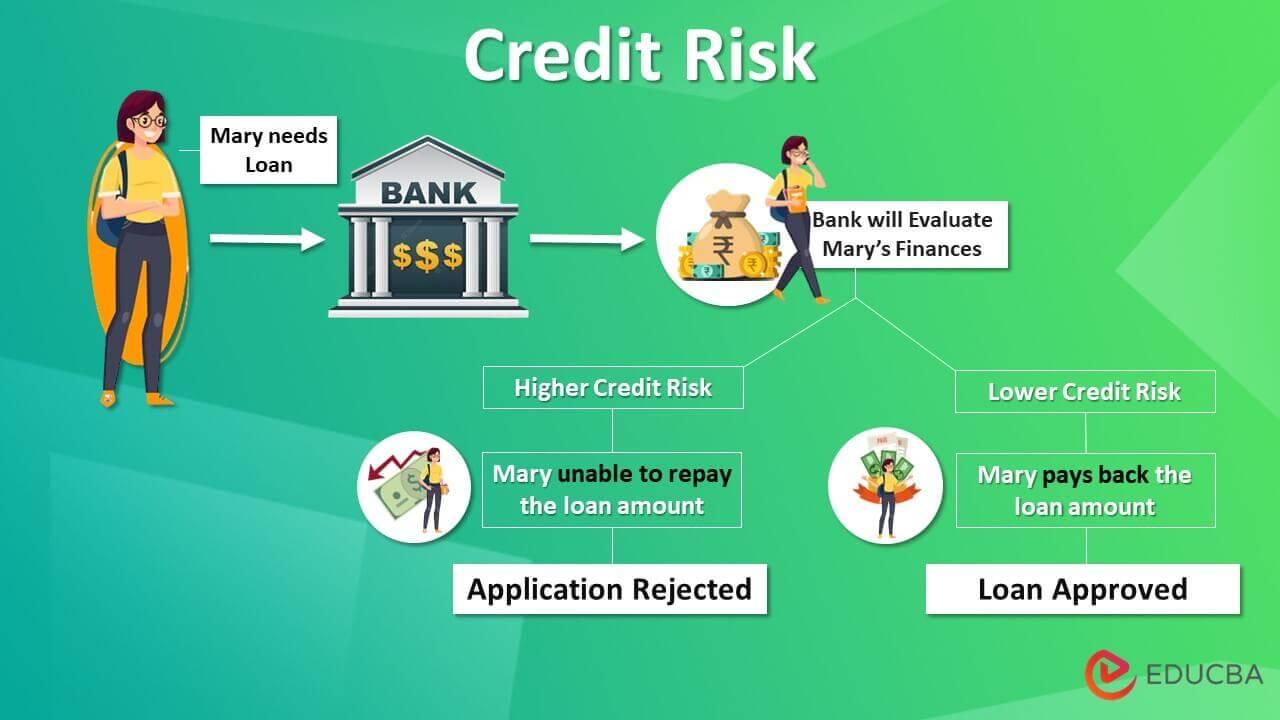 Credit Risk

Mary needs Loan

BANK

$$$

Bank will Evaluate Mary's Finances

Higher Credit Risk

Mary unable to repay the loan amount

Application Rejected

Lower Credit Risk

Mary pays back the loan amount

Loan Approved

EDUCBA